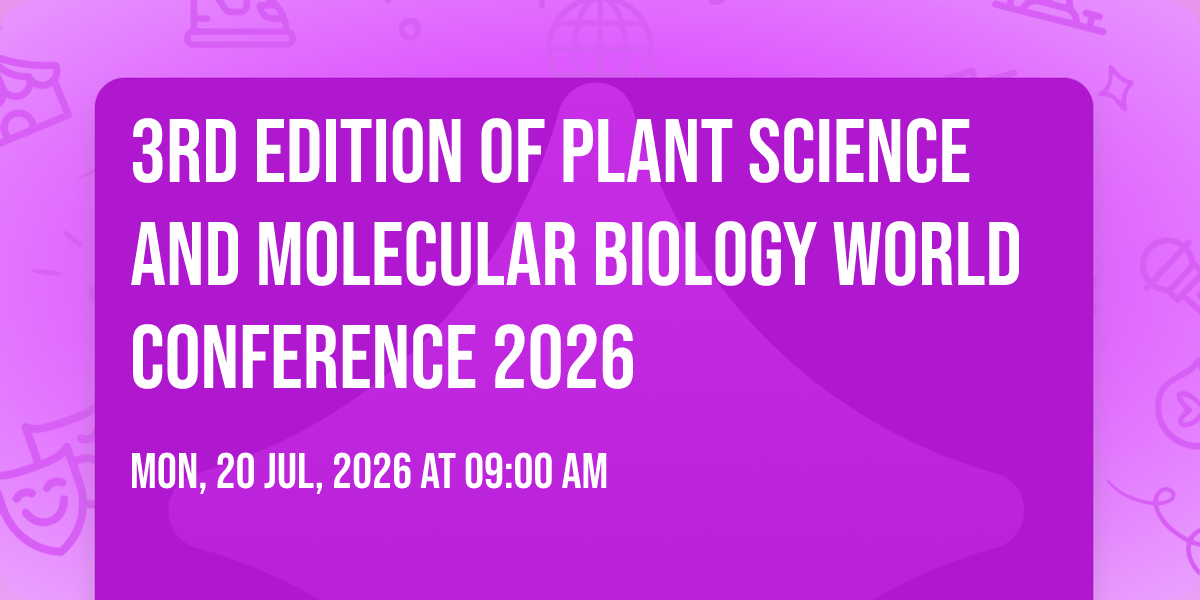 3RD EDITION OF PLANT SCIENCE AND MOLECULAR BIOLOGY WORLD CONFERENCE 2026

MON, 20 JUL, 2026 AT 09:00 AM